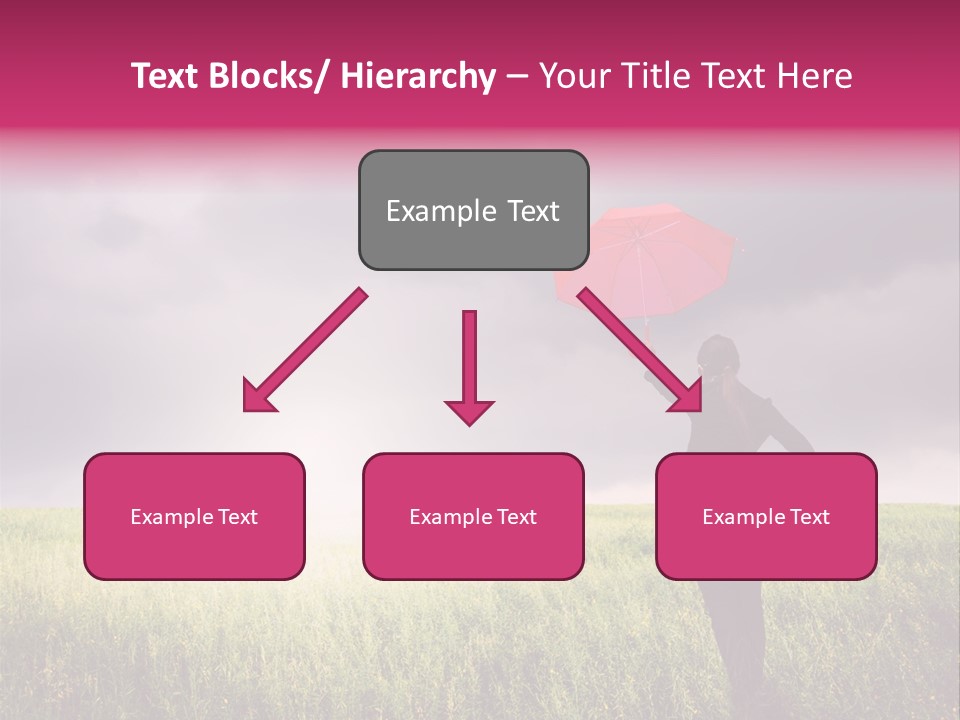 Text Blocks/ Hierarchy – Your Title Text Here

Example Text

Example Text

Example Text

Example Text